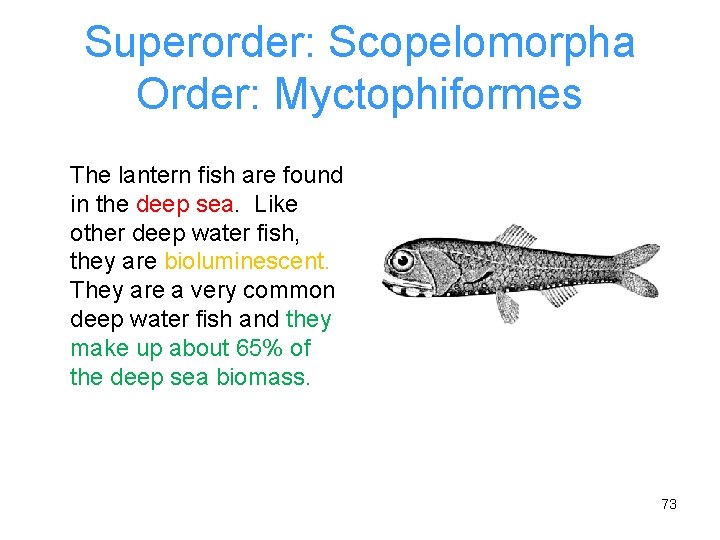 Superorder: Scopelomorpha
Order: Myctophiformes

The lantern fish are found in the deep sea.  Like other deep water fish, they are bioluminescent. They are a very common deep water fish and they make up about 65% of the deep sea biomass.

73